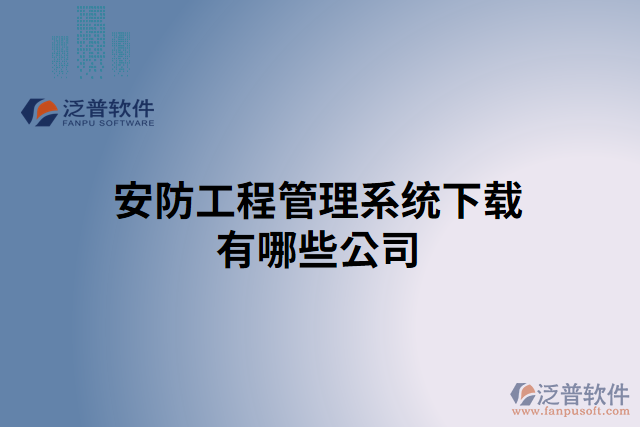 泛普软件
FANPU SOFTWARE

安防工程管理系统下载有哪些公司

泛普软件
www.fanpusoft.com